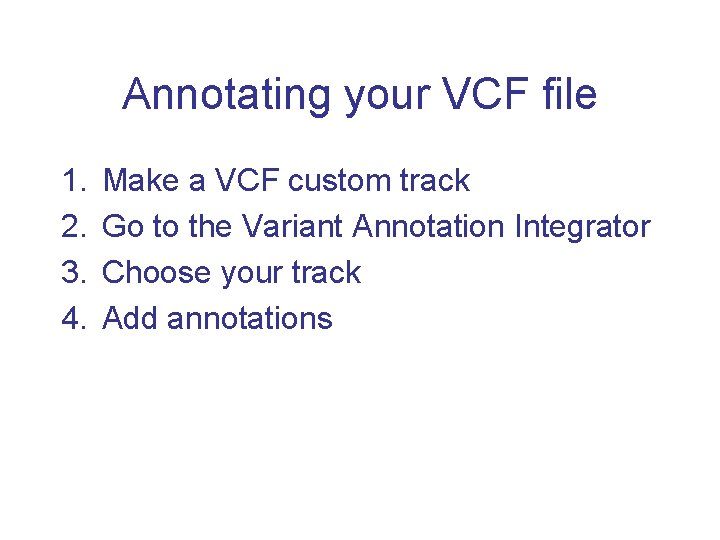 Annotating your VCF file

1. Make a VCF custom track
2. Go to the Variant Annotation Integrator
3. Choose your track
4. Add annotations